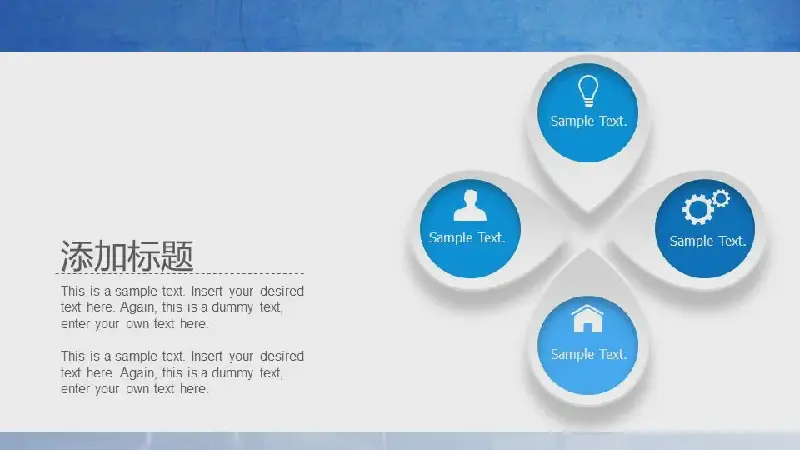 添加标题

This is a sample text. Insert your desired text here. Again, this is a dummy text, enter your own text here.

This is a sample text. Insert your desired text here. Again, this is a dummy text, enter your own text here.

Sample Text.

Sample Text.

Sample Text.

Sample Text.